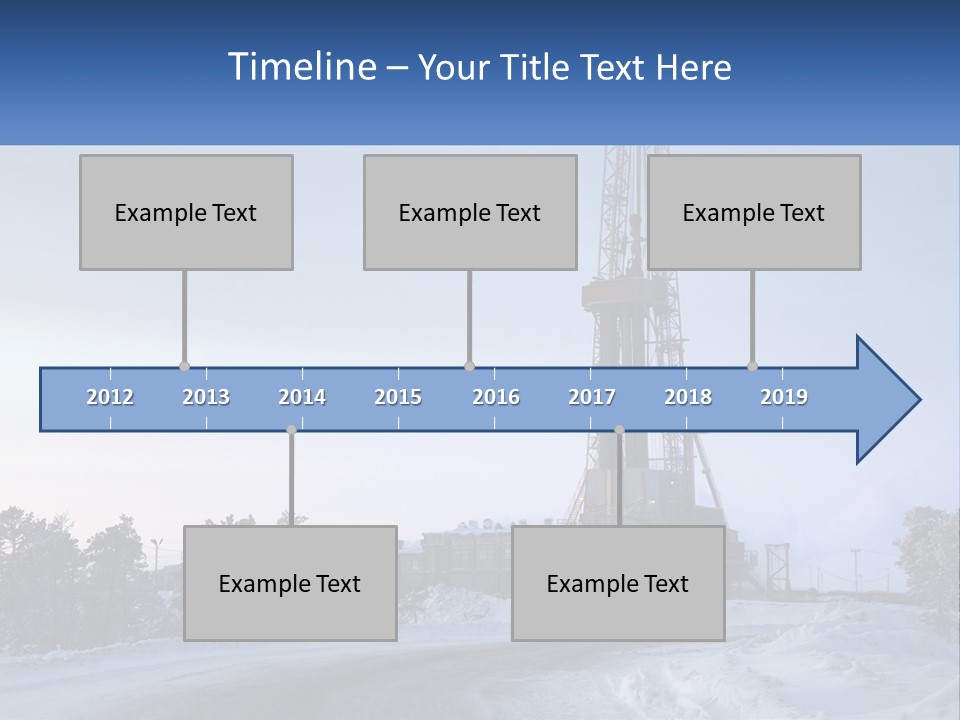 Timeline – Your Title Text Here

Example Text

Example Text

Example Text

2012 2013 2014 2015 2016 2017 2018 2019

Example Text

Example Text